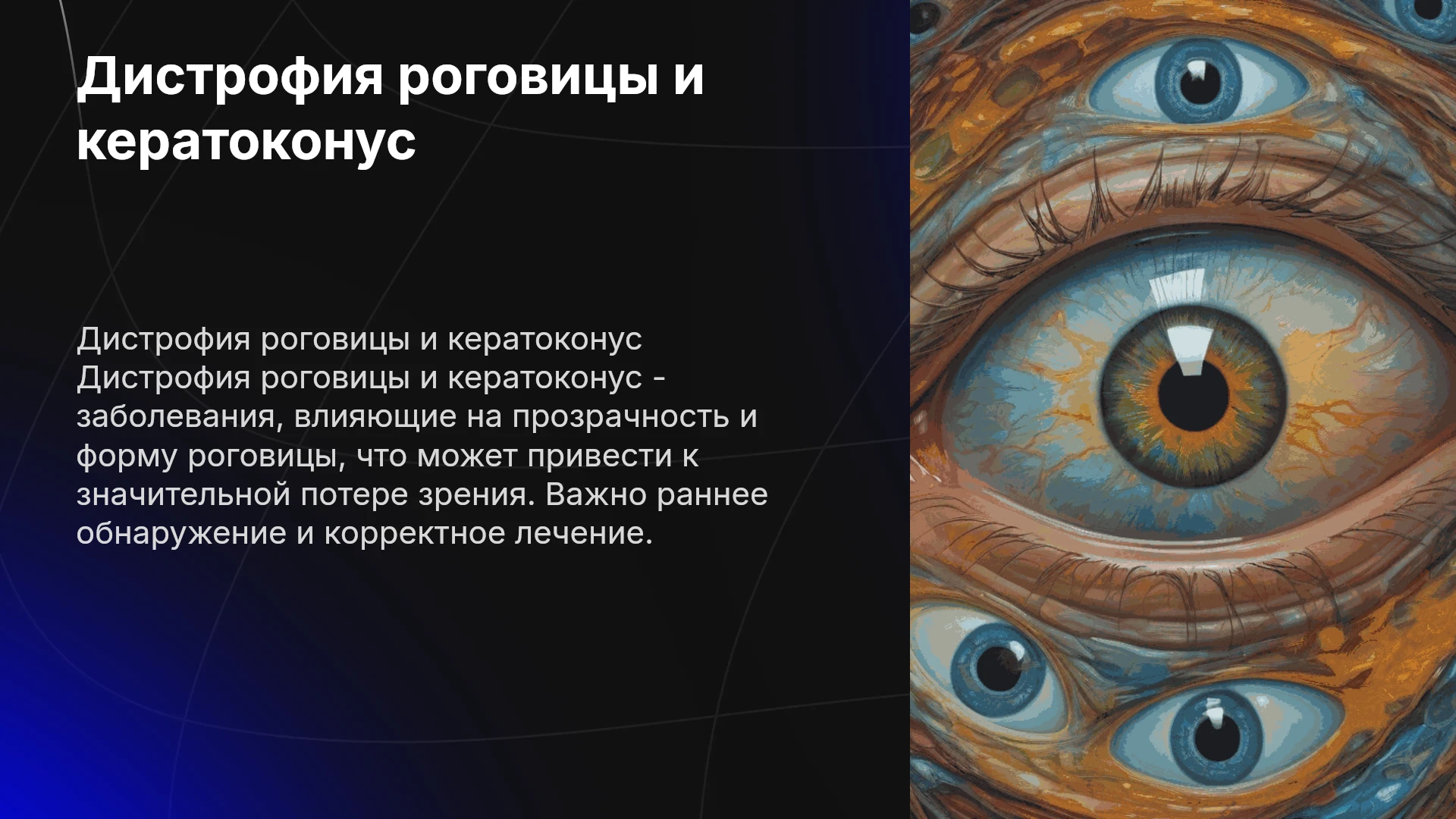 Дистрофия роговицы и кератоконус

Дистрофия роговицы и кератоконус Дистрофия роговицы и кератоконус - заболевания, влияющие на прозрачность и форму роговицы, что может привести к значительной потере зрения. Важно раннее обнаружение и корректное лечение.